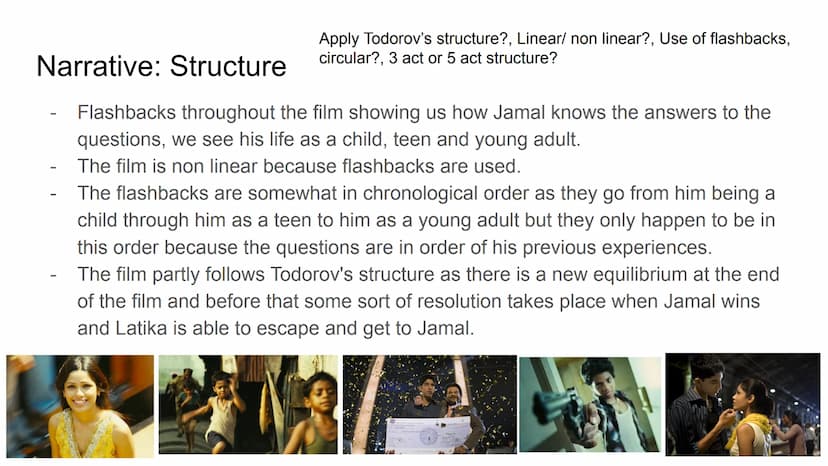 Narrative: Structure

Apply Todorov's structure?, Linear/ non linear?, Use of flashbacks, circular?, 3 act or 5 act structure?

- Flashbacks throughout the film showing us how Jamal knows the answers to the questions, we see his life as a child, teen and young adult.
- The film is non linear because flashbacks are used.
- The flashbacks are somewhat in chronological order as they go from him being a child through him as a teen to him as a young adult but they only happen to be in this order because the questions are in order of his previous experiences.
- The film partly follows Todorov's structure as there is a new equilibrium at the end of the film and before that some sort of resolution takes place when Jamal wins and Latika is able to escape and get to Jamal.